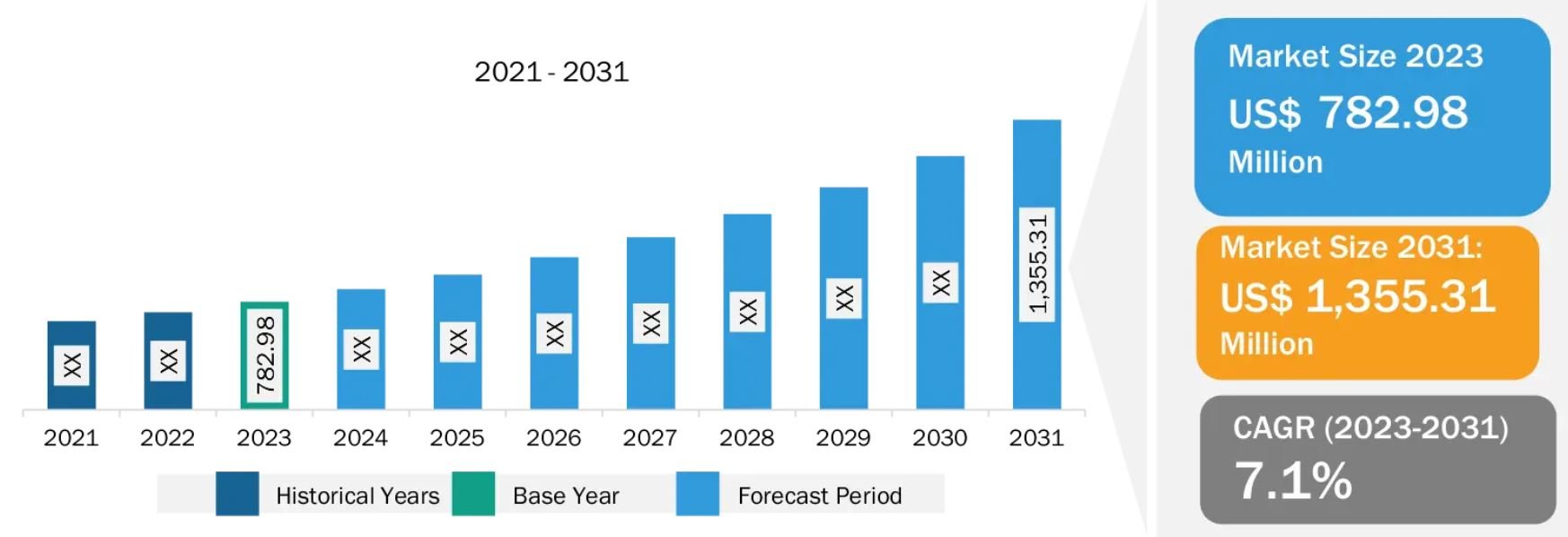 2021 - 2031

XX
XX
782.98
XX
XX
XX
XX
XX
XX
XX
1,355.31

2021
2022
2023
2024
2025
2026
2027
2028
2029
2030
2031

Historical Years
Base Year
Forecast Period

Market Size 2023
US$ 782.98
Million

Market Size 2031:
US$ 1,355.31
Million

CAGR (2023-2031)
7.1%